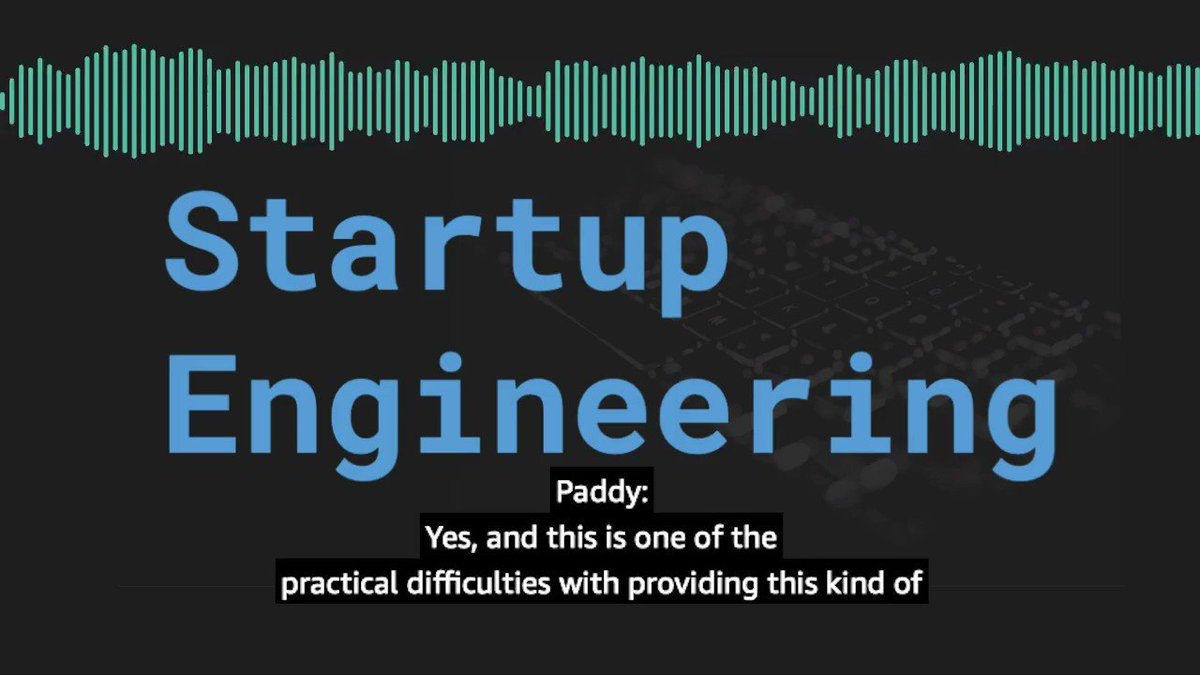 Startup
Engineering

Paddy:
Yes, and this is one of the
practical difficulties with providing this kind of